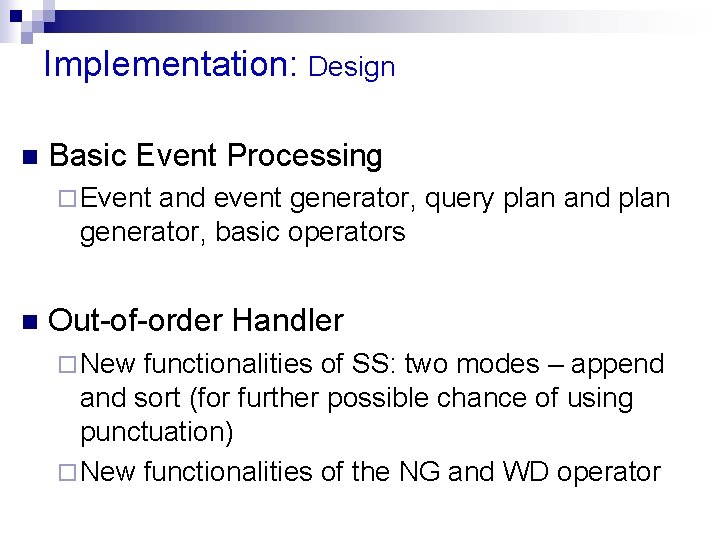 Implementation: Design

Basic Event Processing

Event and event generator, query plan and plan generator, basic operators

Out-of-order Handler

New functionalities of SS: two modes – append and sort (for further possible chance of using punctuation)

New functionalities of the NG and WD operator